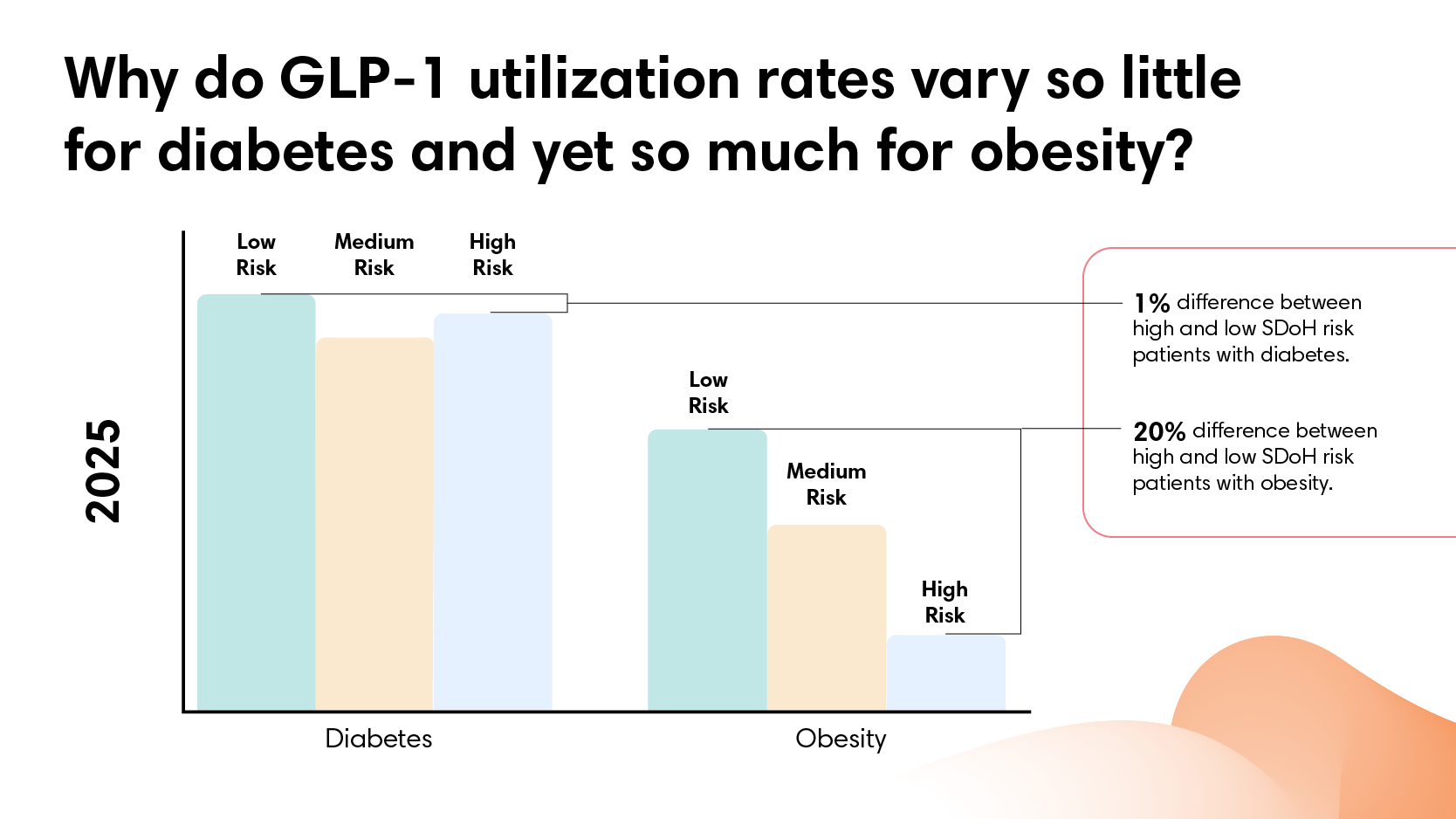 Why do GLP-1 utilization rates vary so little for diabetes and yet so much for obesity?

2025

Low Risk

Medium Risk

High Risk

Low Risk

Medium Risk

High Risk

Diabetes

Obesity

1% difference between high and low SDoH risk patients with diabetes.

20% difference between high and low SDoH risk patients with obesity.